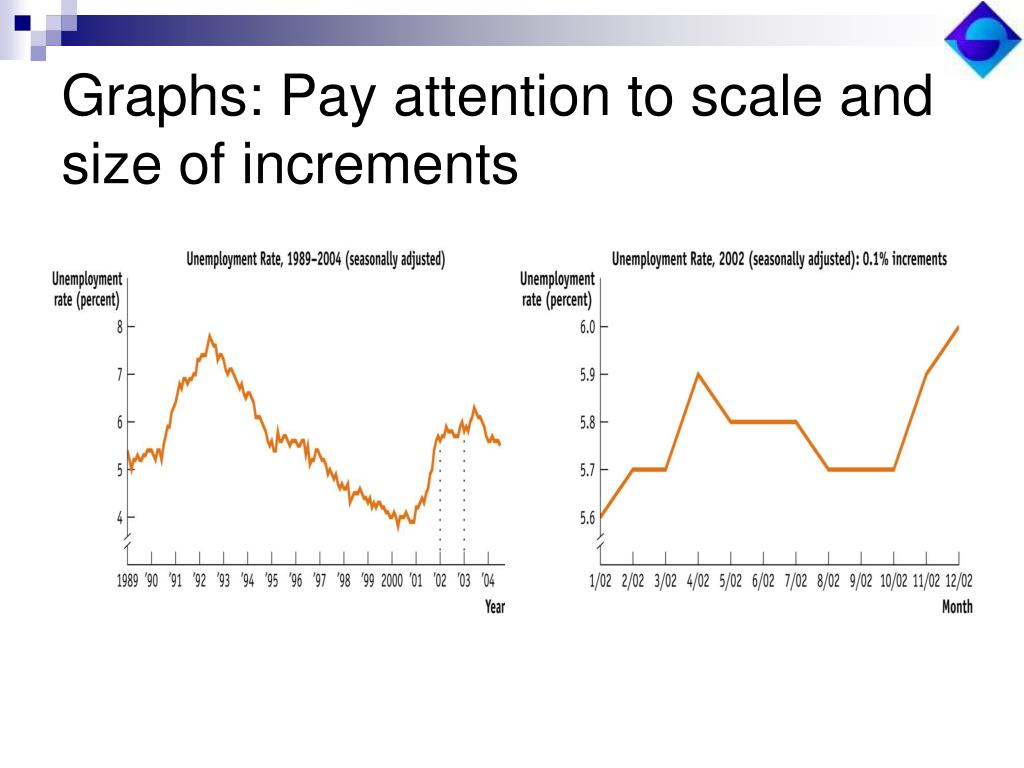 Graphs: Pay attention to scale and size of increments

Unemployment Rate, 1989–2004 (seasonally adjusted)

Unemployment rate (percent)

8
7
6
5
4

1989 '90 '91 '92 '93 '94 '95 '96 '97 '98 '99 2000 '01 '02 '03 '04
Year

Unemployment Rate, 2002 (seasonally adjusted): 0.1% increments

Unemployment rate (percent)

6.0
5.9
5.8
5.7
5.6

1/02 2/02 3/02 4/02 5/02 6/02 7/02 8/02 9/02 10/02 11/02 12/02
Month